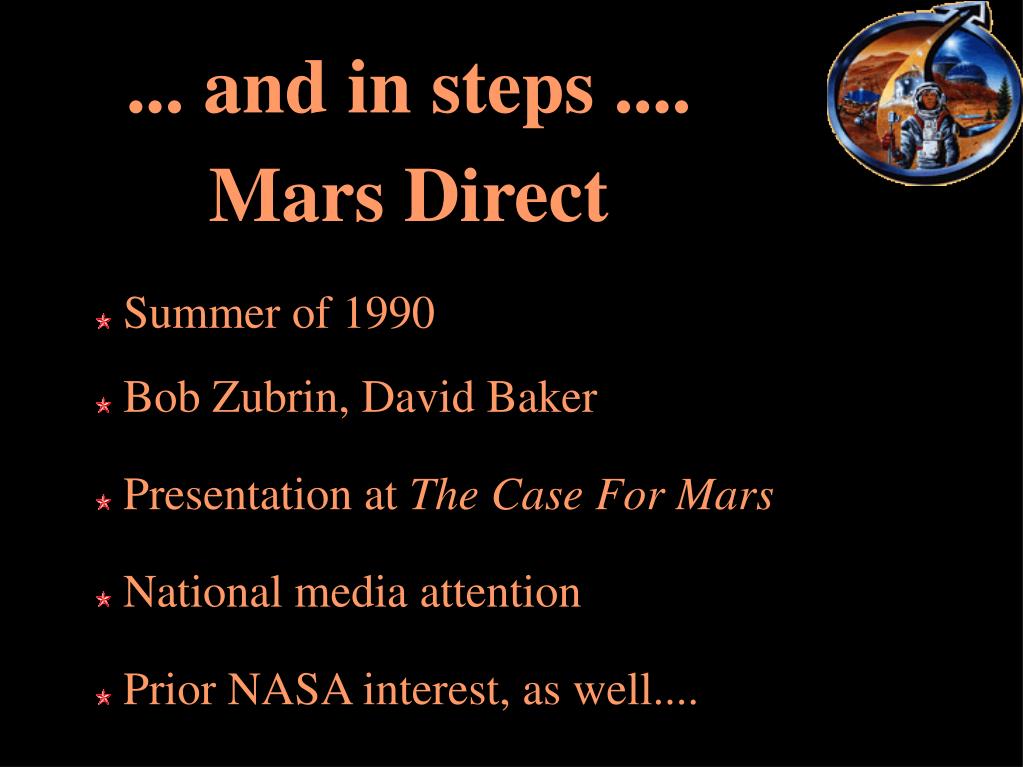 ... and in steps ....
Mars Direct

Summer of 1990

Bob Zubrin, David Baker

Presentation at The Case For Mars

National media attention

Prior NASA interest, as well....